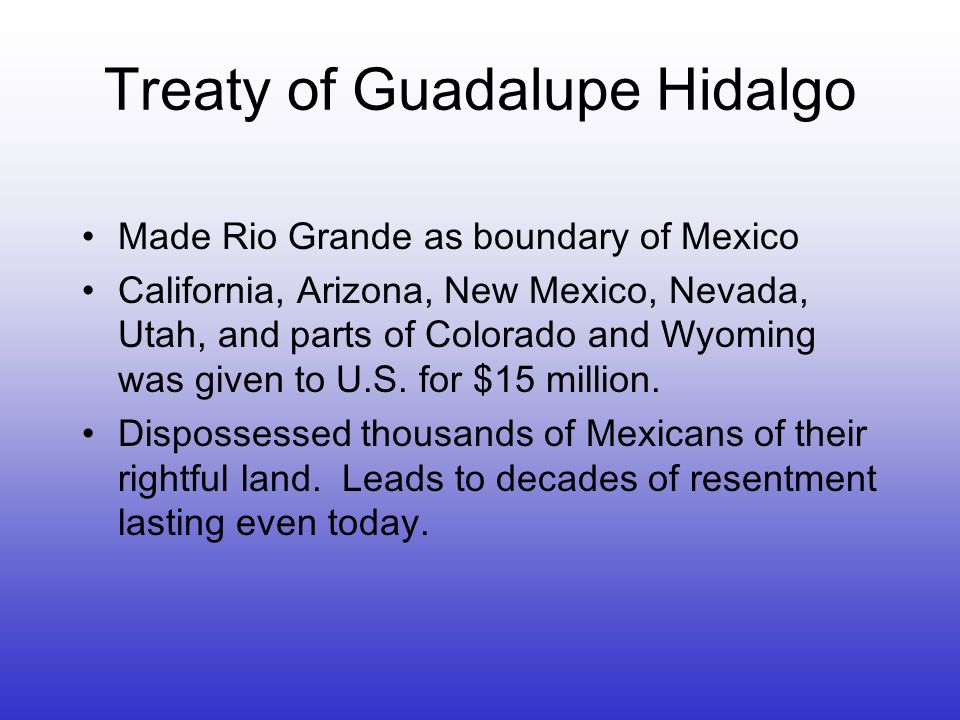 Treaty of Guadalupe Hidalgo

• Made Rio Grande as boundary of Mexico
• California, Arizona, New Mexico, Nevada, Utah, and parts of Colorado and Wyoming was given to U.S. for \$15 million.
• Dispossessed thousands of Mexicans of their rightful land. Leads to decades of resentment lasting even today.